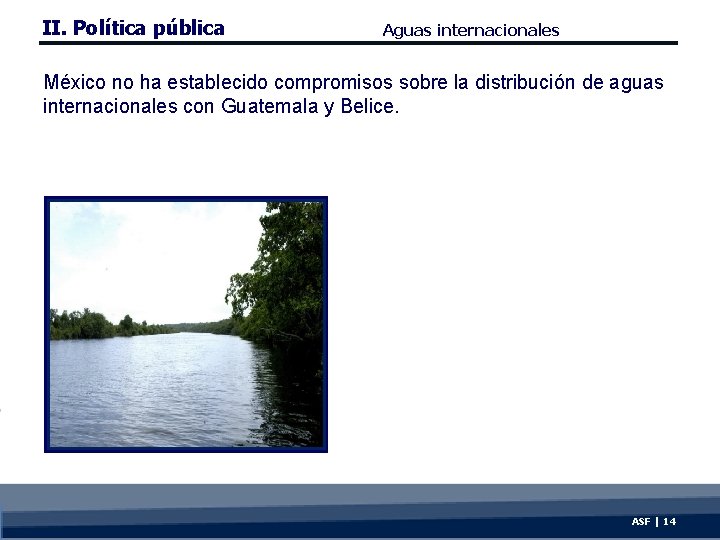 II. Política pública

Aguas internacionales

México no ha establecido compromisos sobre la distribución de aguas internacionales con Guatemala y Belice.

ASF | 14